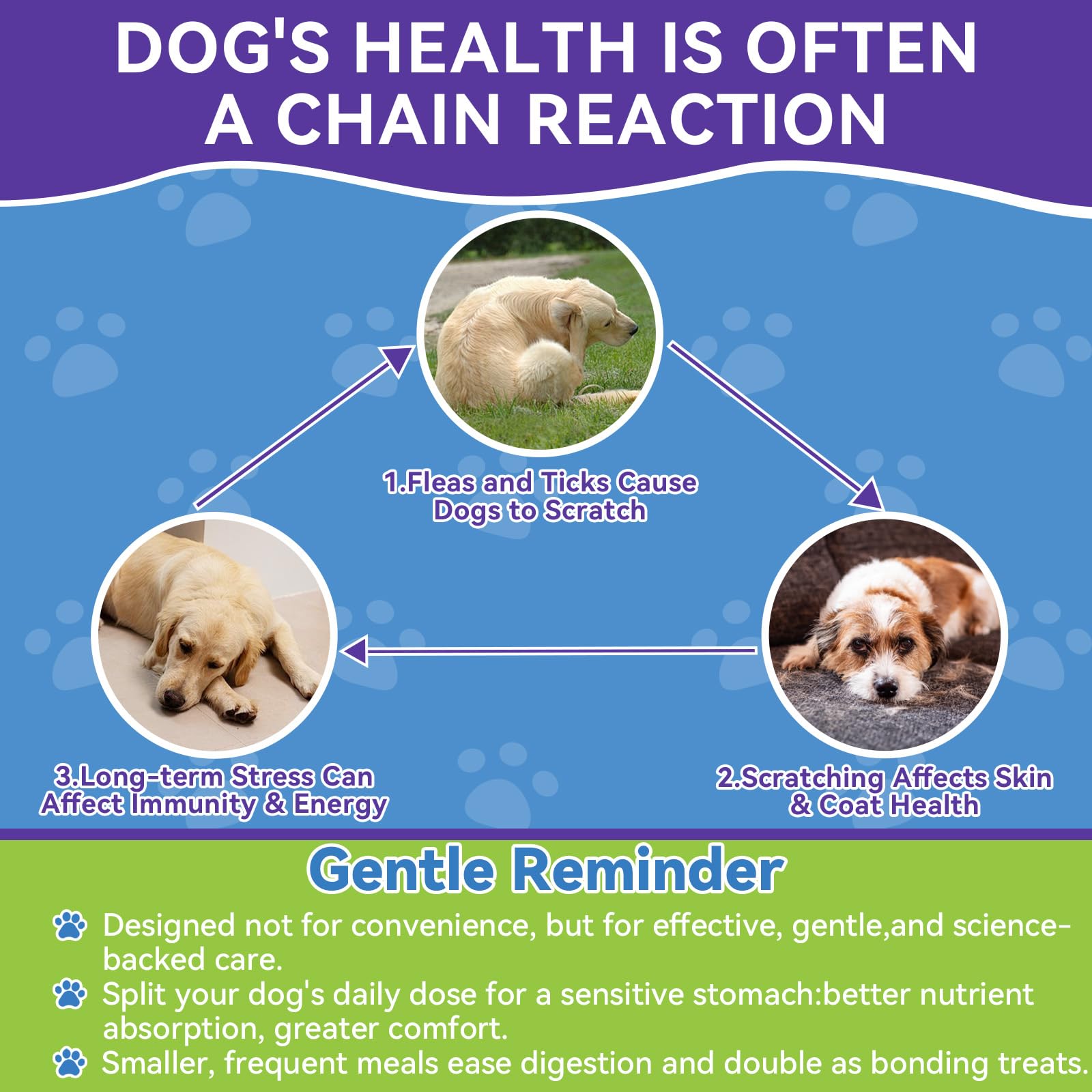 DOG'S HEALTH IS OFTEN A CHAIN REACTION

1.Fleas and Ticks Cause Dogs to Scratch

2.Scratching Affects Skin & Coat Health

3.Long-term Stress Can Affect Immunity & Energy

Gentle Reminder

Designed not for convenience, but for effective, gentle,and science-backed care.

Split your dog's daily dose for a sensitive stomach:better nutrient absorption, greater comfort.

Smaller, frequent meals ease digestion and double as bonding treats.